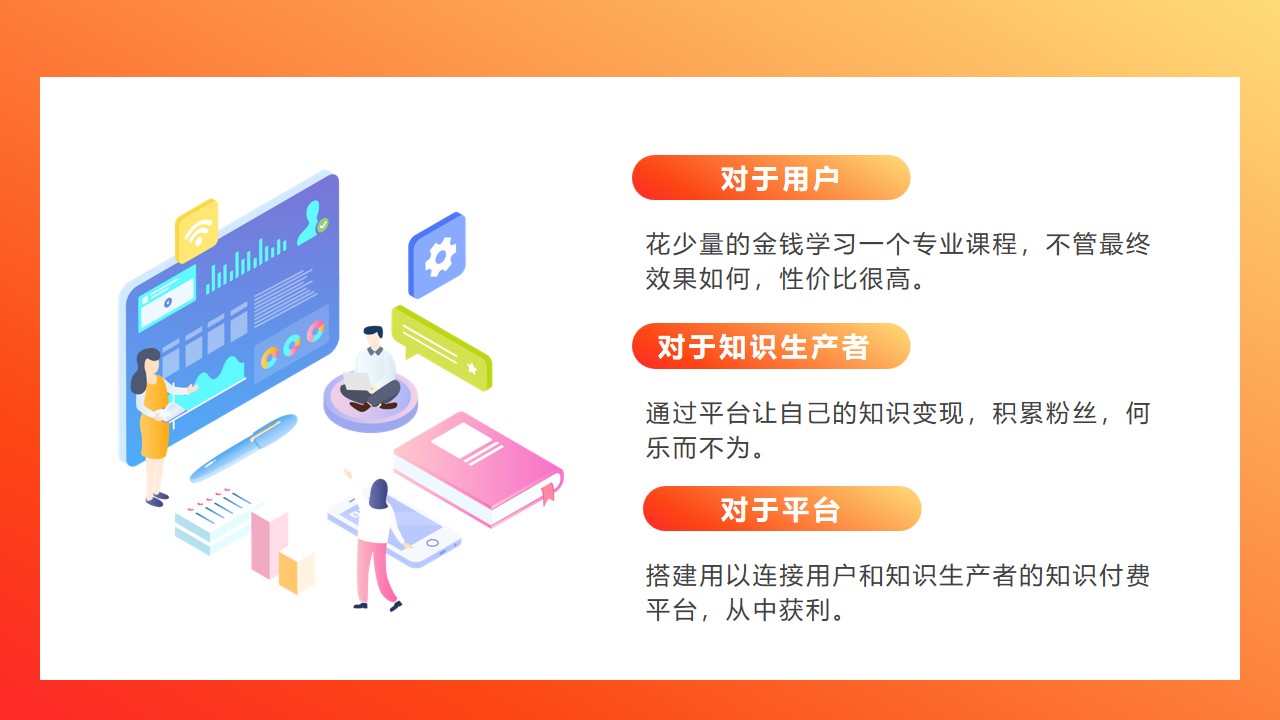 对于用户

花少量的金钱学习一个专业课程，不管最终效果如何，性价比很高。

对于知识生产者

通过平台让自己的知识变现，积累粉丝，何乐而不为。

对于平台

搭建用以连接用户和知识生产者的知识付费平台，从中获利。